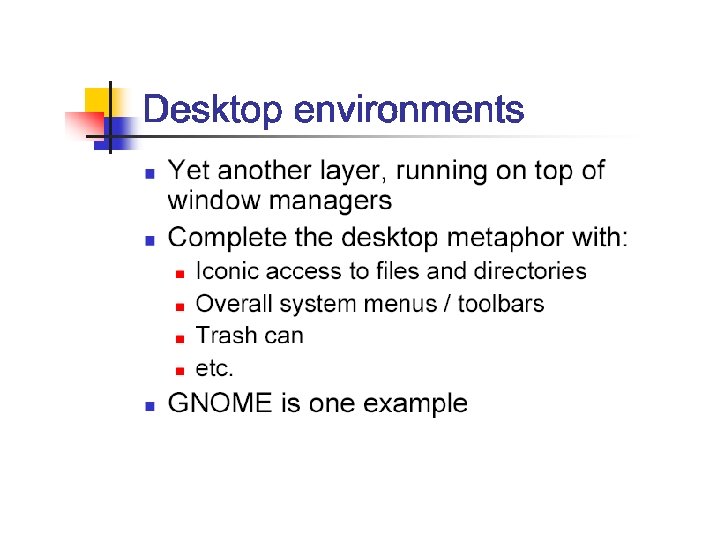 Desktop environments

- Yet another layer, running on top of window managers
- Complete the desktop metaphor with:
  - Iconic access to files and directories
  - Overall system menus / toolbars
  - Trash can
  - etc.
- GNOME is one example